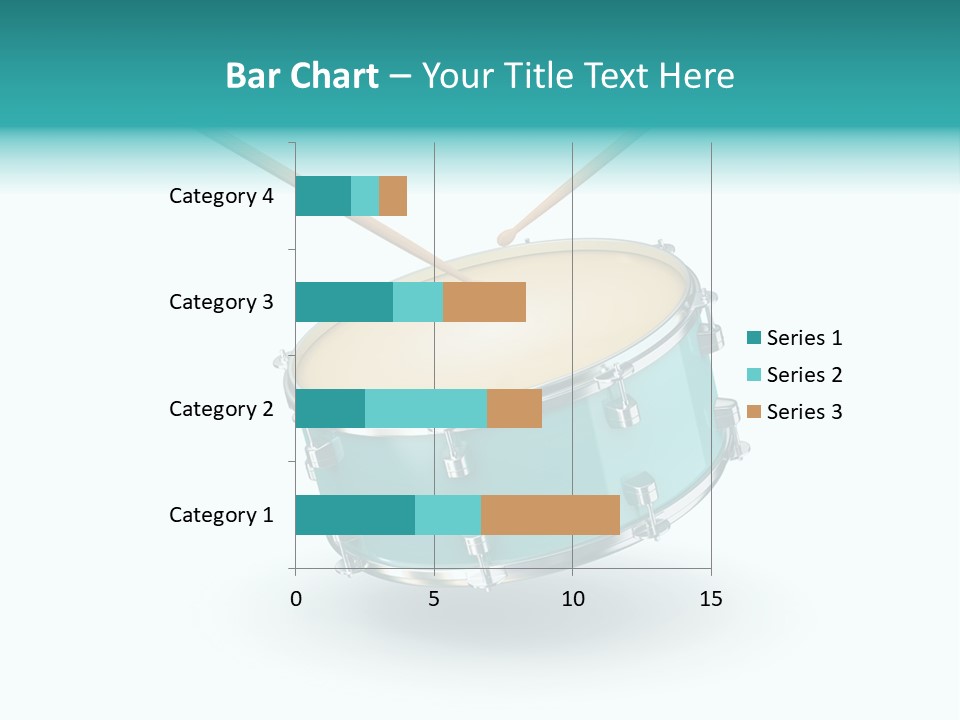 Bar Chart – Your Title Text Here

Category 4
Category 3
Category 2
Category 1

0
5
10
15

Series 1
Series 2
Series 3